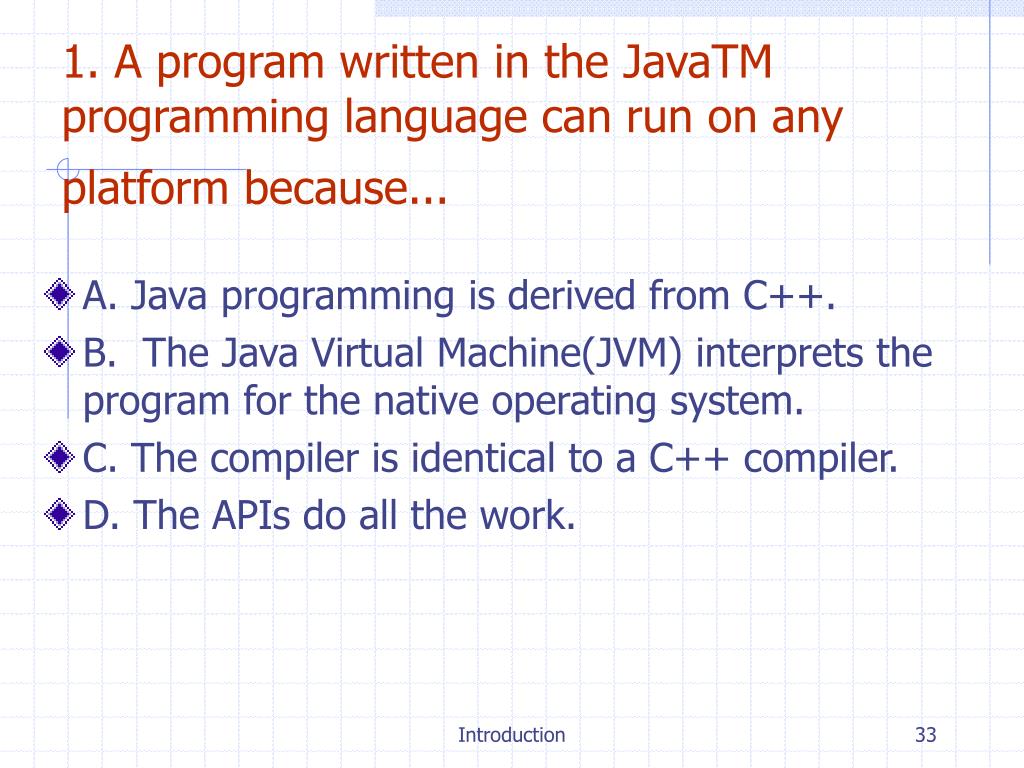 1. A program written in the JavaTM programming language can run on any platform because...

A. Java programming is derived from C++.

B.  The Java Virtual Machine(JVM) interprets the program for the native operating system.

C. The compiler is identical to a C++ compiler.

D. The APIs do all the work.

Introduction

33